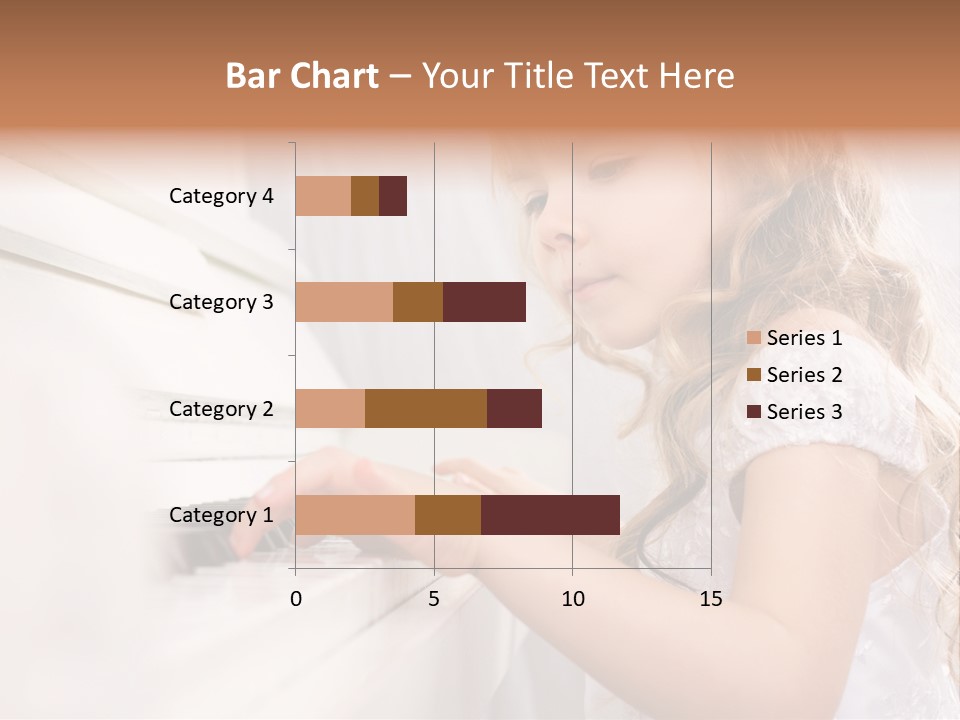 Bar Chart – Your Title Text Here

Category 4
Category 3
Category 2
Category 1

0
5
10
15

Series 1
Series 2
Series 3